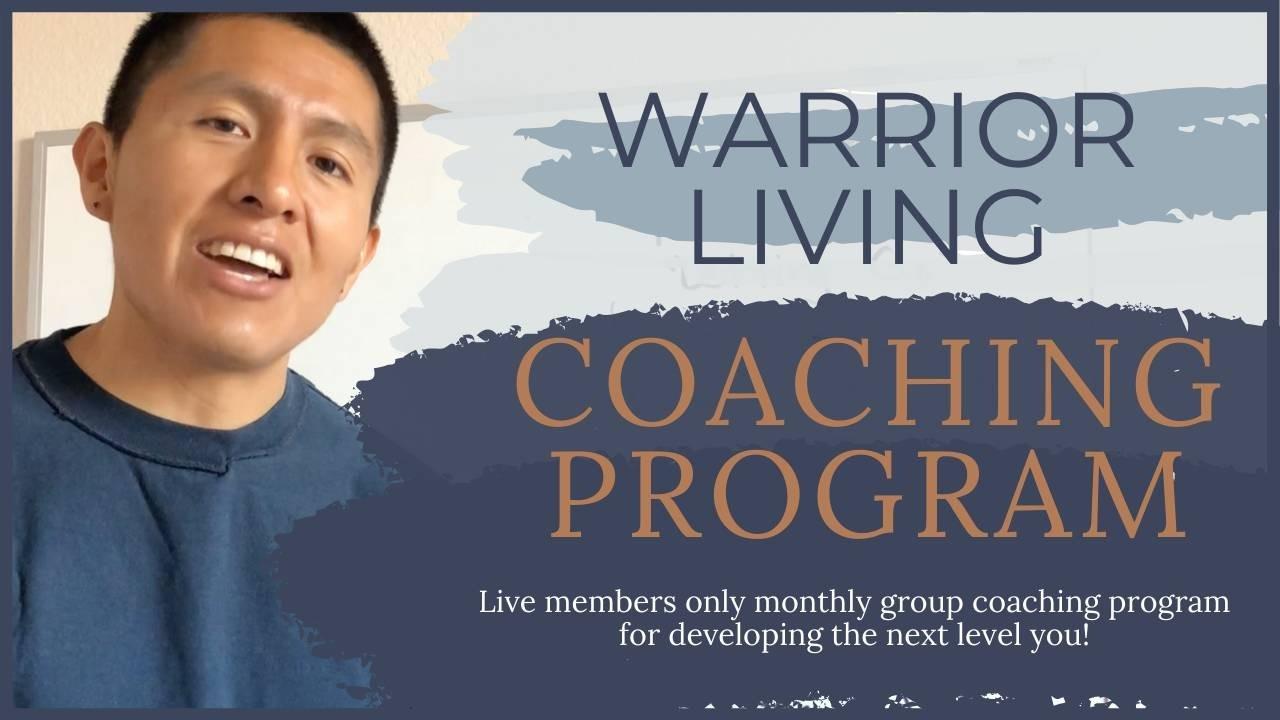 WARRIOR LIVING

COACHING PROGRAM

Live members only monthly group coaching program for developing the next level you!